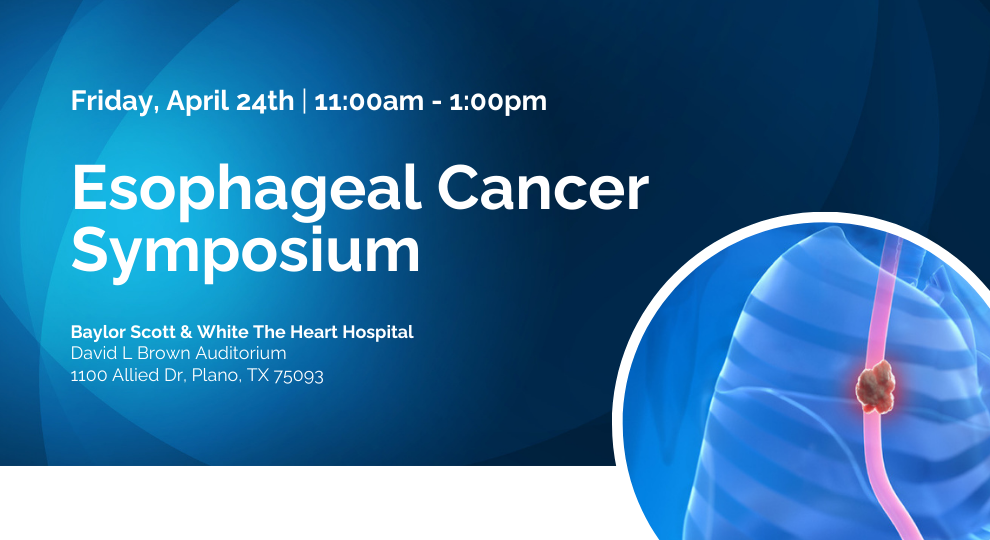 Friday, April 24th | 11:00am - 1:00pm

Esophageal Cancer Symposium

Baylor Scott & White The Heart Hospital
David L Brown Auditorium
1100 Allied Dr, Plano, TX 75093